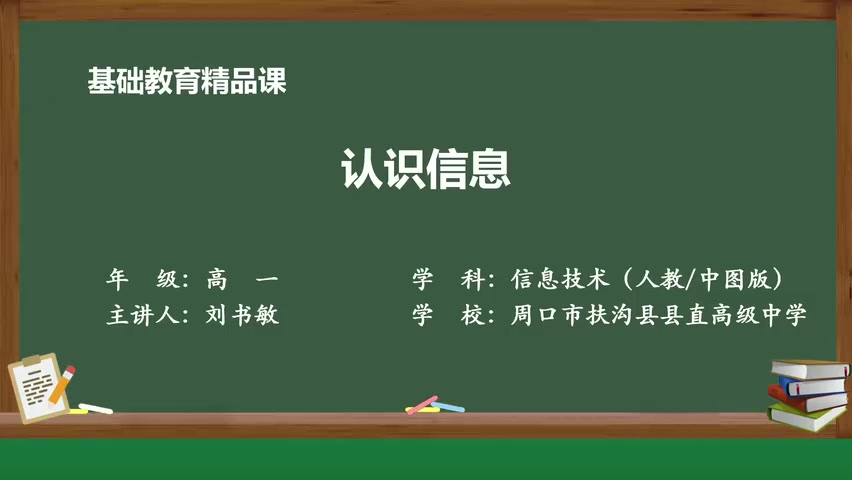 基础教育精品课

认识信息

年　级：高　一
主讲人：刘书敏

学　科：信息技术（人教/中图版）
学　校：周口市扶沟县县直高级中学